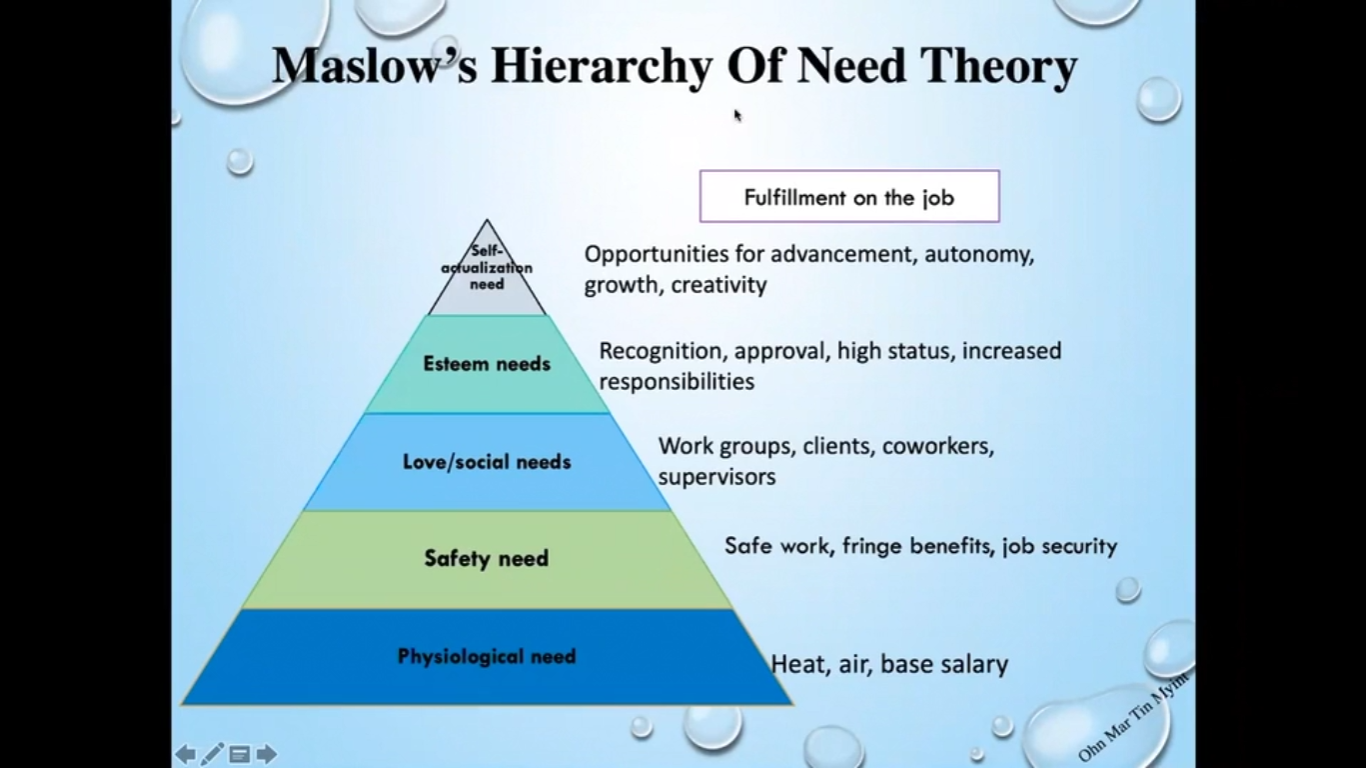 Maslow's Hierarchy Of Need Theory

Fulfillment on the job

Self-actualization need

Opportunities for advancement, autonomy, growth, creativity

Esteem needs

Recognition, approval, high status, increased responsibilities

Love/social needs

Work groups, clients, coworkers, supervisors

Safety need

Safe work, fringe benefits, job security

Physiological need

Heat, air, base salary

Ohn Mar Tin Myint